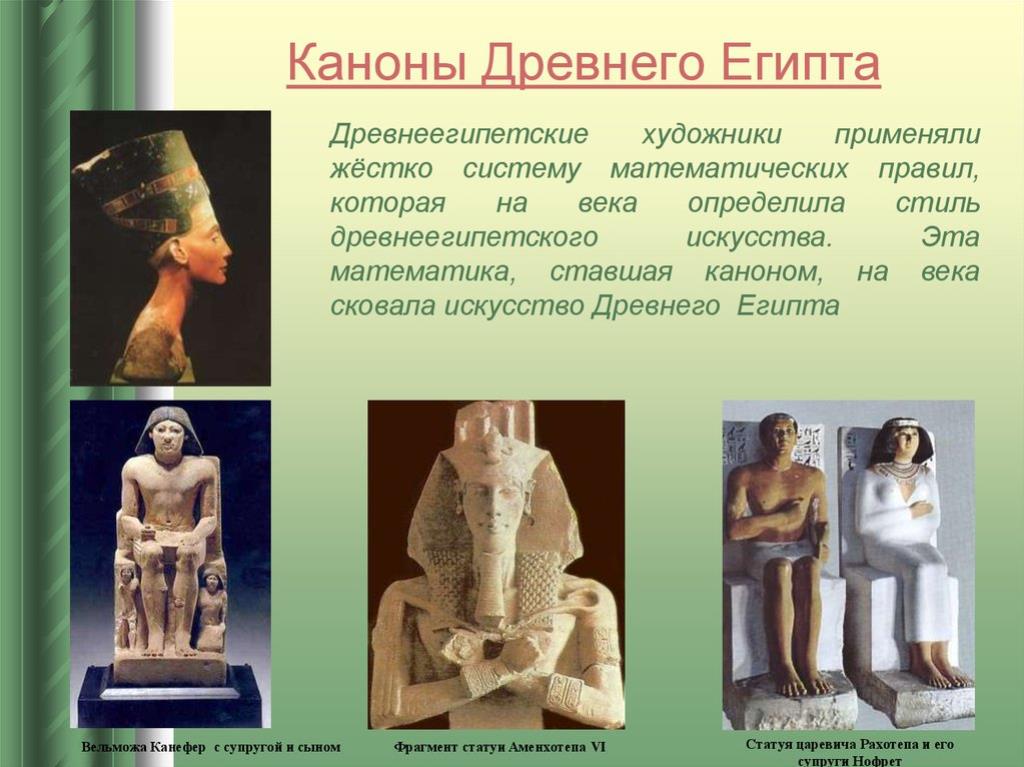 Каноны Древнего Египта

Древнеегипетские художники применяли жёстко систему математических правил, которая на века определила стиль древнеегипетского искусства. Эта математика, ставшая каноном, на века сковала искусство Древнего Египта

Вельможа Канефер с супругой и сыном

Фрагмент статуи Аменхотепа VI

Статуя царевича Рахотепа и его супруги Нофрет